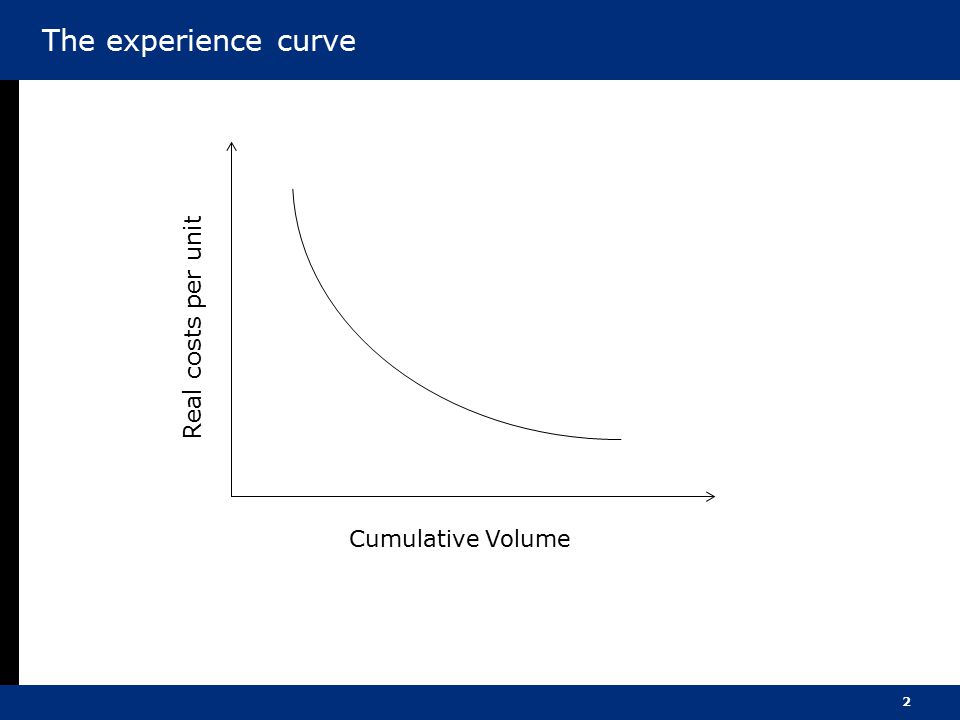 The experience curve

Real costs per unit

Cumulative Volume

2